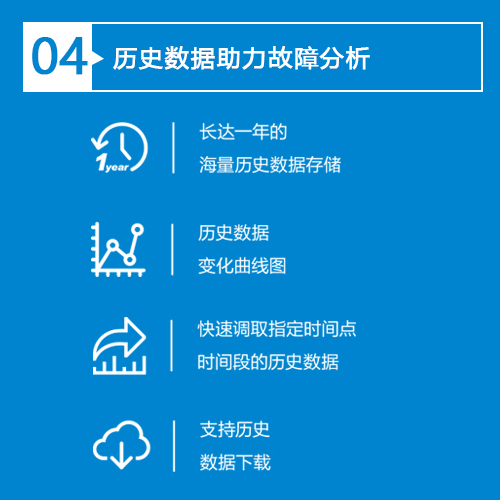 04 历史数据助力故障分析

1year

长达一年的
海量历史数据存储

历史数据
变化曲线图

快速调取指定时间点
时间段的历史数据

支持历史
数据下载